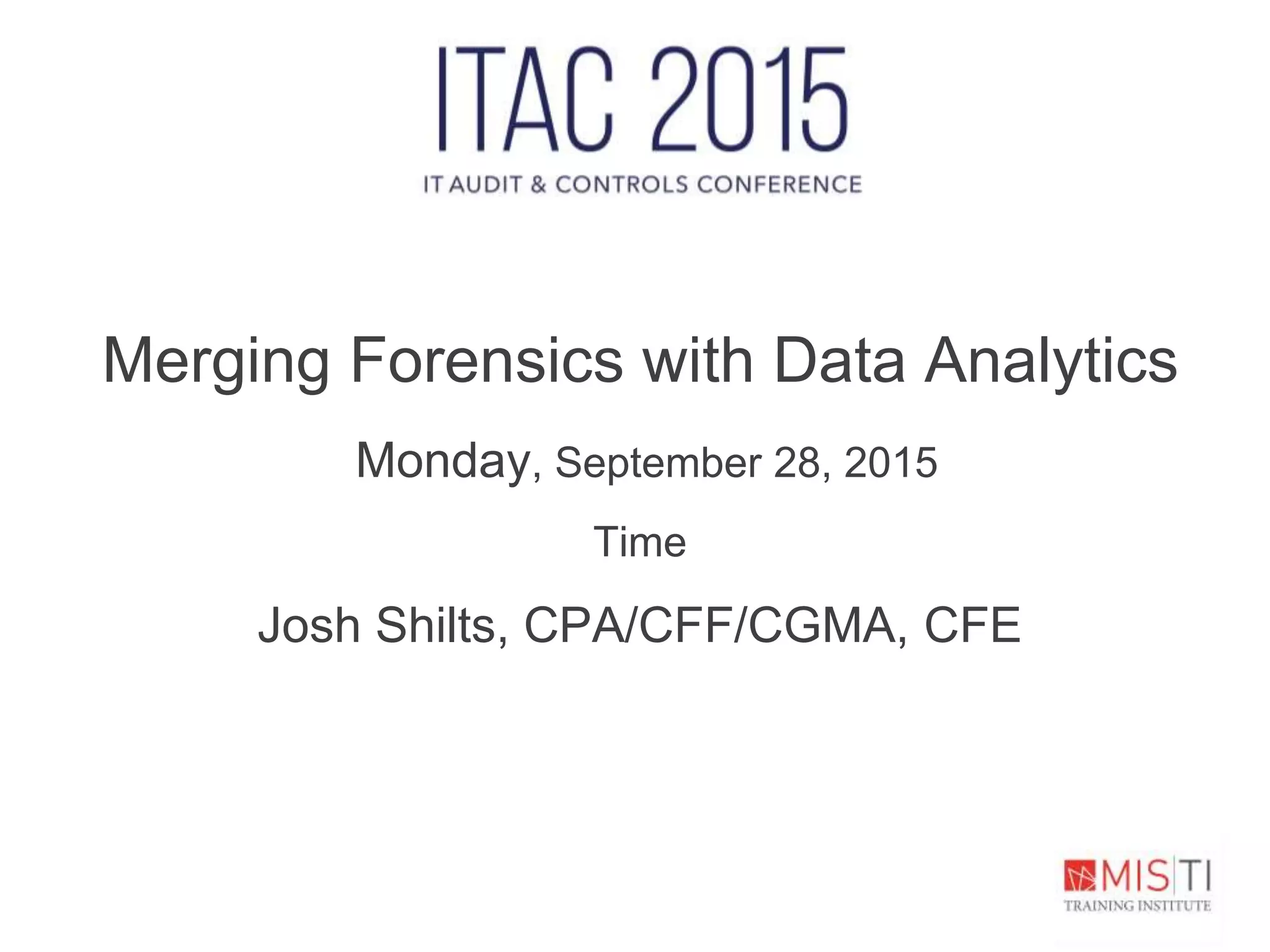 ITAC 2015

IT AUDIT & CONTROLS CONFERENCE

Merging Forensics with Data Analytics

Monday, September 28, 2015

Time

Josh Shilts, CPA/CFF/CGMA, CFE

MIS|TI
TRAINING INSTITUTE